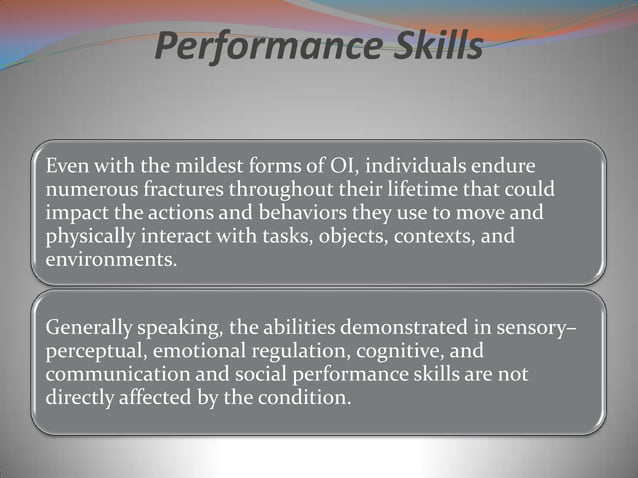 Performance Skills

Even with the mildest forms of OI, individuals endure numerous fractures throughout their lifetime that could impact the actions and behaviors they use to move and physically interact with tasks, objects, contexts, and environments.

Generally speaking, the abilities demonstrated in sensory–perceptual, emotional regulation, cognitive, and communication and social performance skills are not directly affected by the condition.